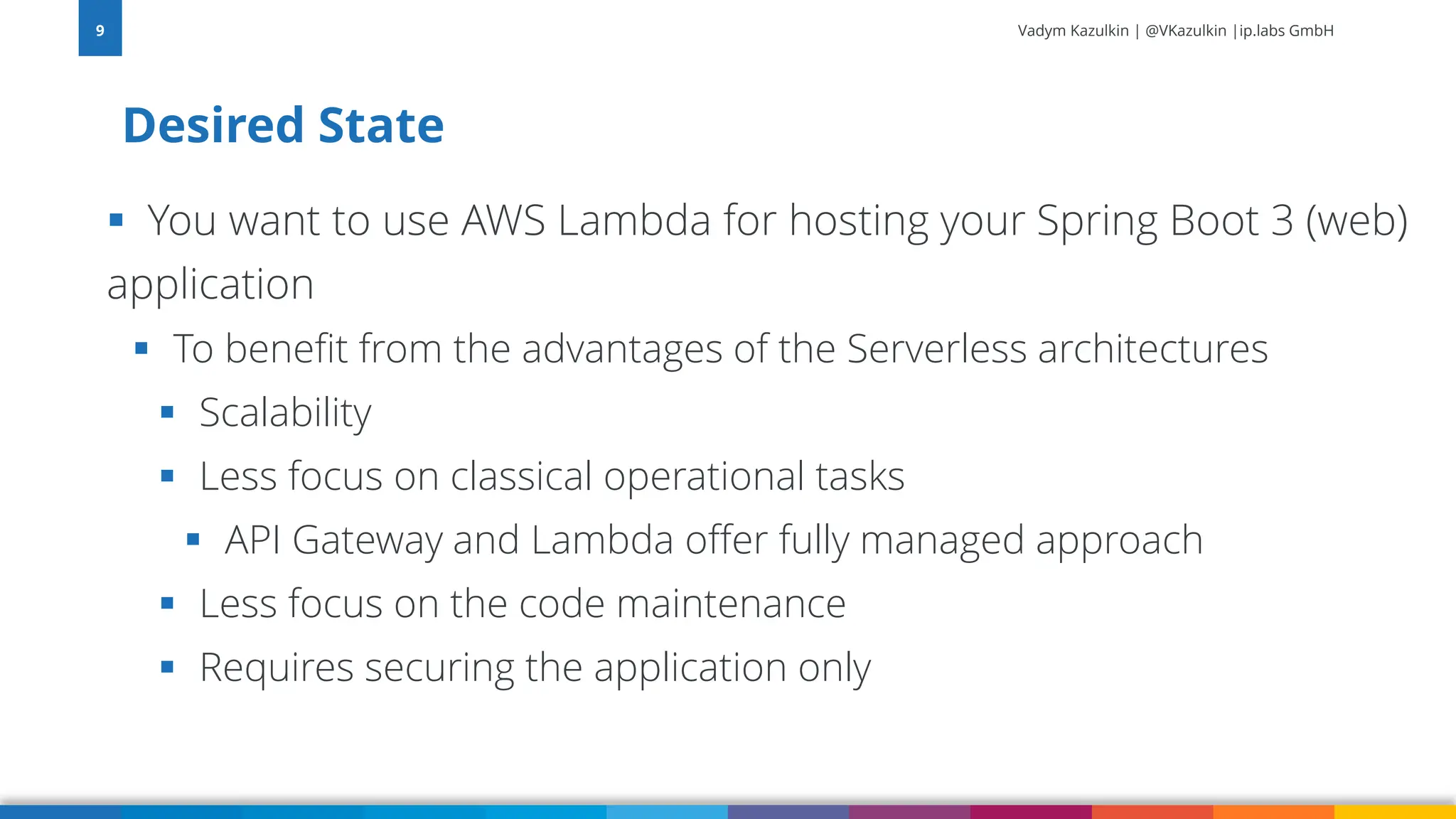 9

Vadym Kazulkin | @VKazulkin |ip.labs GmbH

Desired State

▪ You want to use AWS Lambda for hosting your Spring Boot 3 (web) application

▪ To benefit from the advantages of the Serverless architectures

▪ Scalability

▪ Less focus on classical operational tasks

▪ API Gateway and Lambda offer fully managed approach

▪ Less focus on the code maintenance

▪ Requires securing the application only